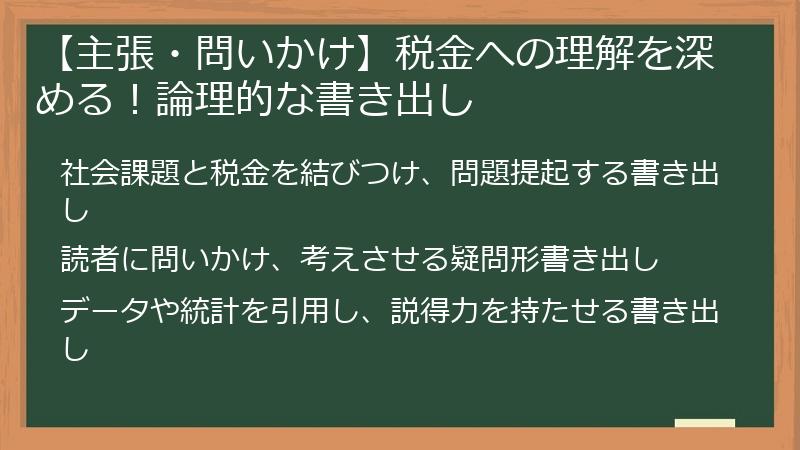 【主張・問いかけ】税金への理解を深める！論理的な書き出し

社会課題と税金を結びつけ、問題提起する書き出し

読者に問いかけ、考えさせる疑問形書き出し

データや統計を引用し、説得力を持たせる書き出し